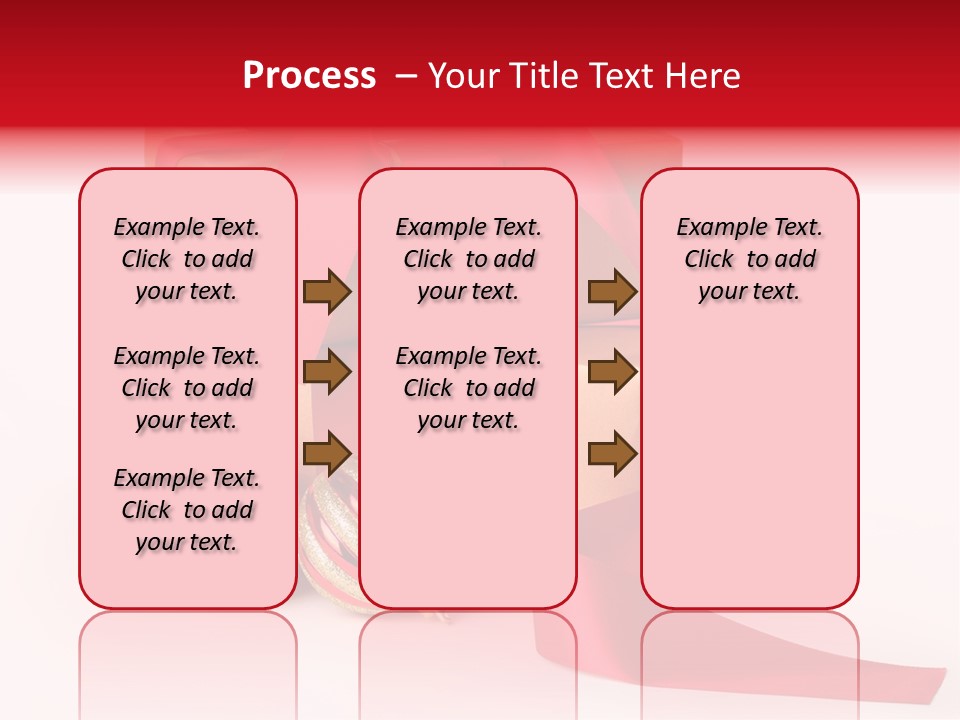 Process – Your Title Text Here

Example Text. Click to add your text.

Example Text. Click to add your text.

Example Text. Click to add your text.

Example Text. Click to add your text.

Example Text. Click to add your text.

Example Text. Click to add your text.